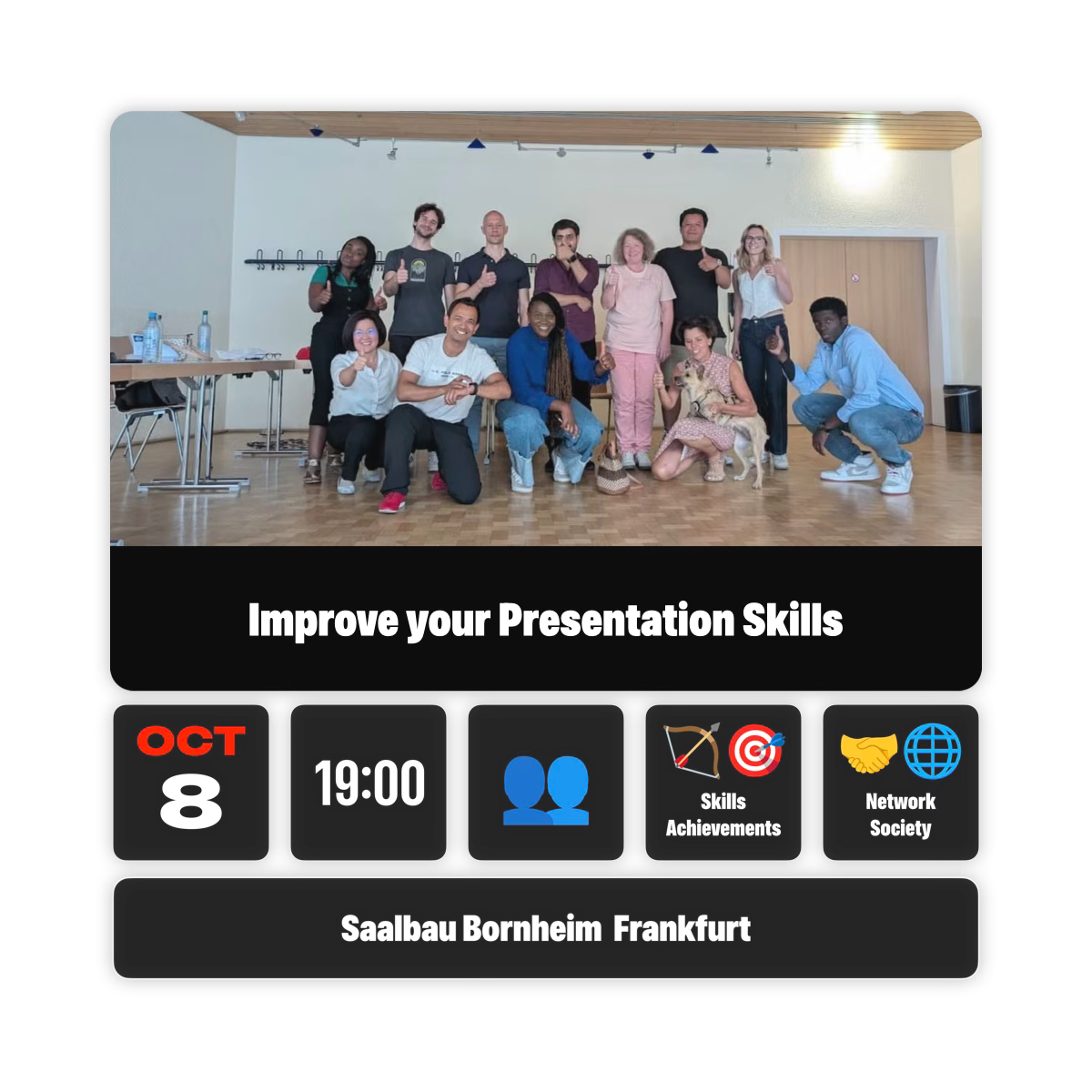 Improve your Presentation Skills

OCT
8

19:00

Skills
Achievements

Network
Society

Saalbau Bornheim Frankfurt